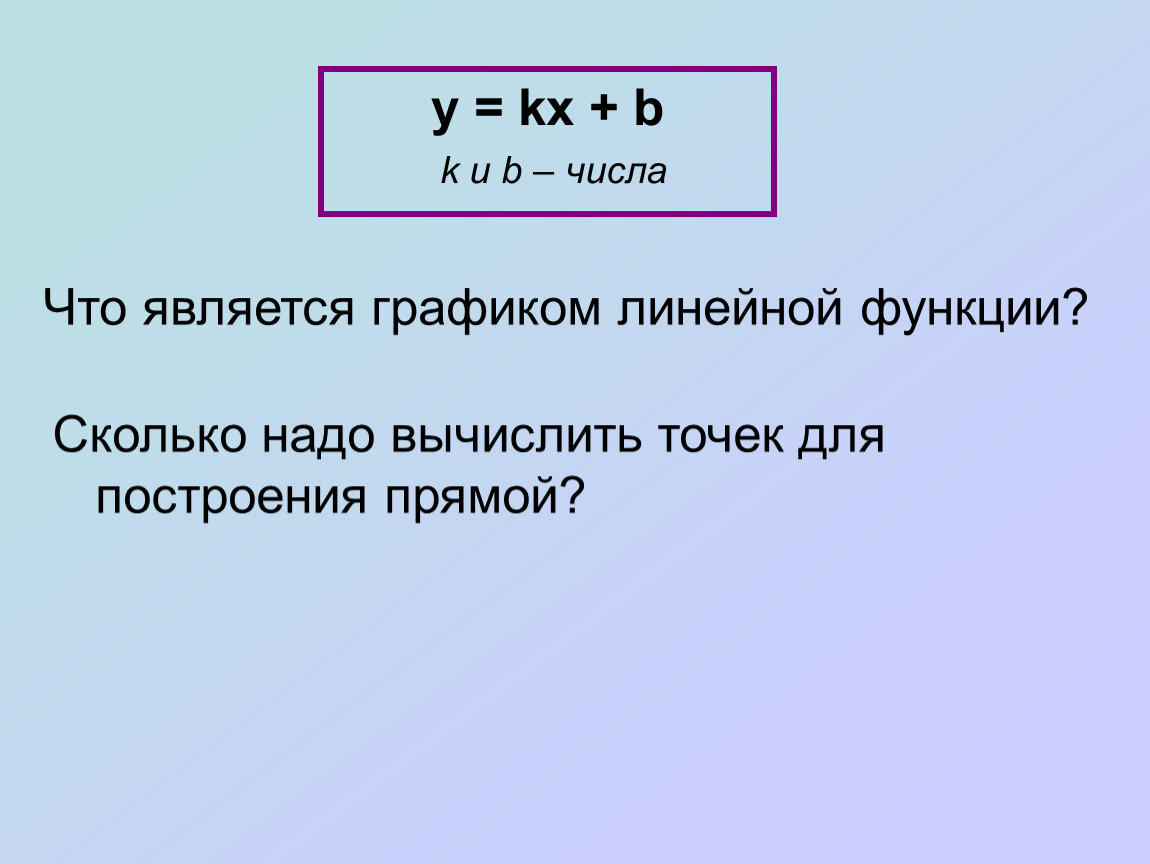 $y = kx + b$

$k$ и $b$ – числа

Что является графиком линейной функции?

Сколько надо вычислить точек для построения прямой?